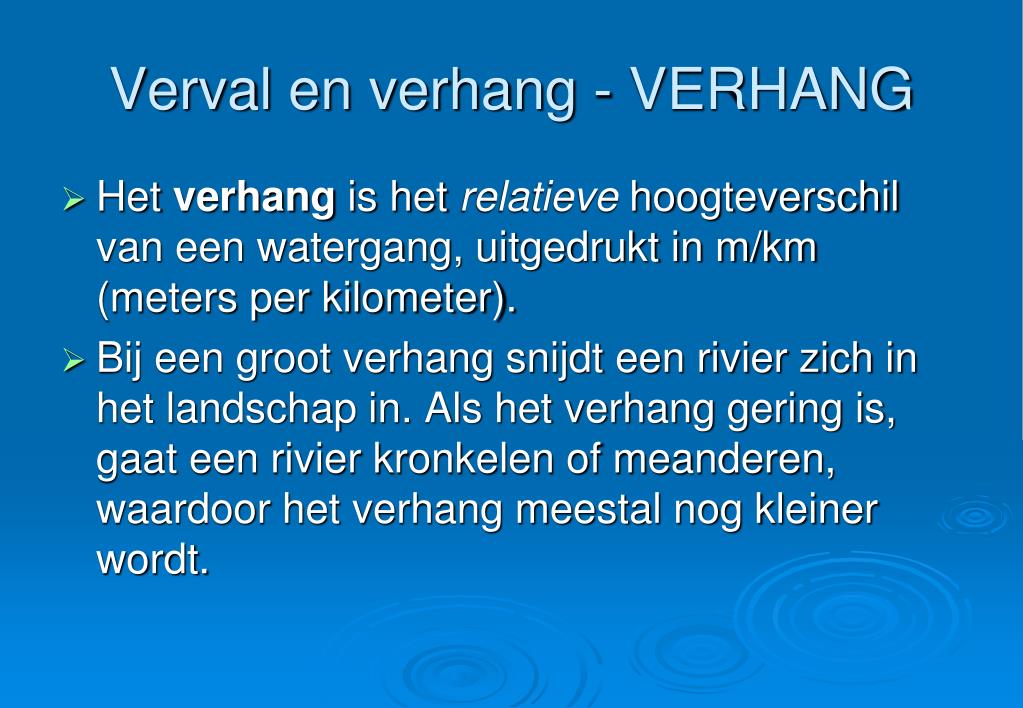 Verval en verhang - VERHANG

➢ Het verhang is het relatieve hoogteverschil van een watergang, uitgedrukt in m/km (meters per kilometer).

➢ Bij een groot verhang snijdt een rivier zich in het landschap in. Als het verhang gering is, gaat een rivier kronkelen of meanderen, waardoor het verhang meestal nog kleiner wordt.